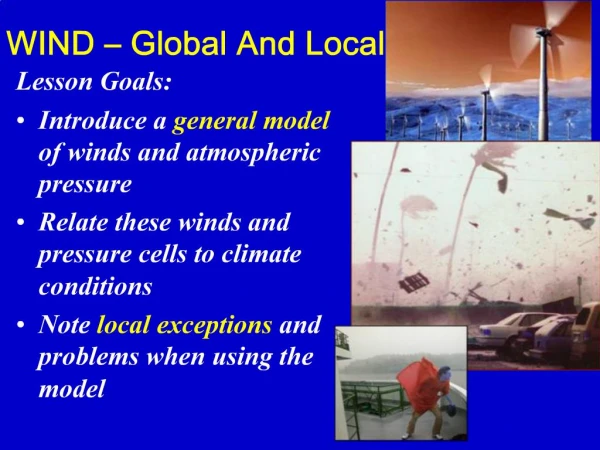 WIND – Global And Local

Lesson Goals:

• Introduce a general model of winds and atmospheric pressure

• Relate these winds and pressure cells to climate conditions

• Note local exceptions and problems when using the model